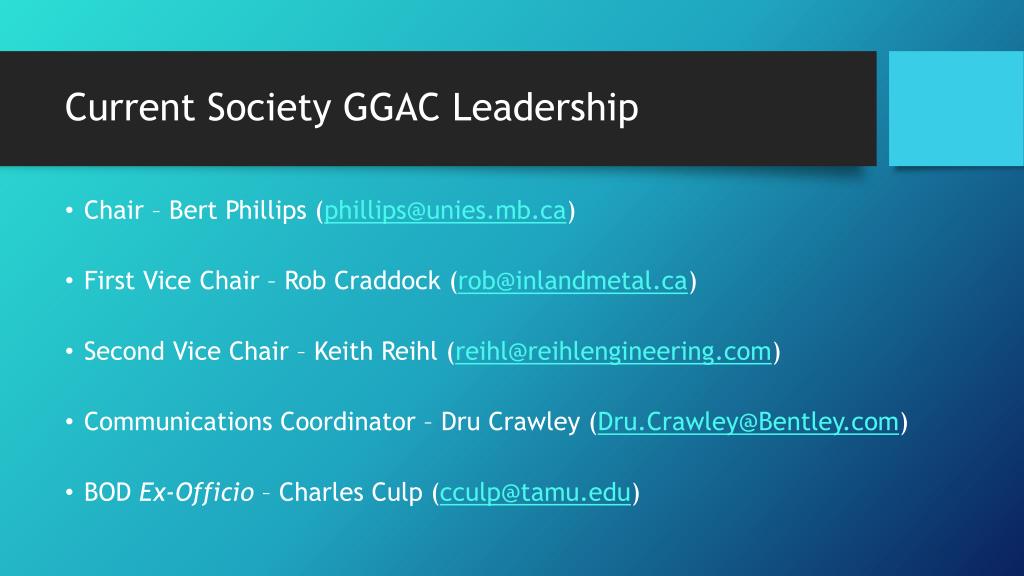 Current Society GGAC Leadership

• Chair – Bert Phillips (phillips@unies.mb.ca)

• First Vice Chair – Rob Craddock (rob@inlandmetal.ca)

• Second Vice Chair – Keith Reihl (reihl@reihlengineering.com)

• Communications Coordinator – Dru Crawley (Dru.Crawley@Bentley.com)

• BOD Ex-Officio – Charles Culp (cculp@tamu.edu)